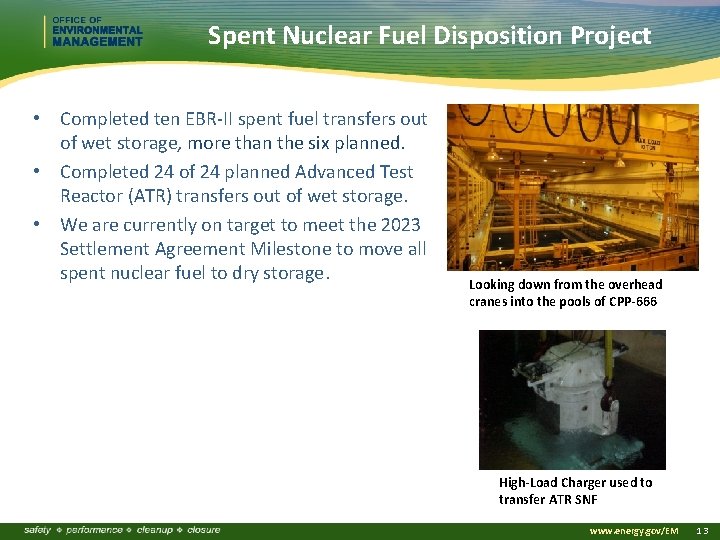 OFFICE OF ENVIRONMENTAL MANAGEMENT

Spent Nuclear Fuel Disposition Project

• Completed ten EBR-II spent fuel transfers out of wet storage, more than the six planned.
• Completed 24 of 24 planned Advanced Test Reactor (ATR) transfers out of wet storage.
• We are currently on target to meet the 2023 Settlement Agreement Milestone to move all spent nuclear fuel to dry storage.

Looking down from the overhead cranes into the pools of CPP-666

High-Load Charger used to transfer ATR SNF

safety ❖ performance ❖ cleanup ❖ closure

www.energy.gov/EM 13